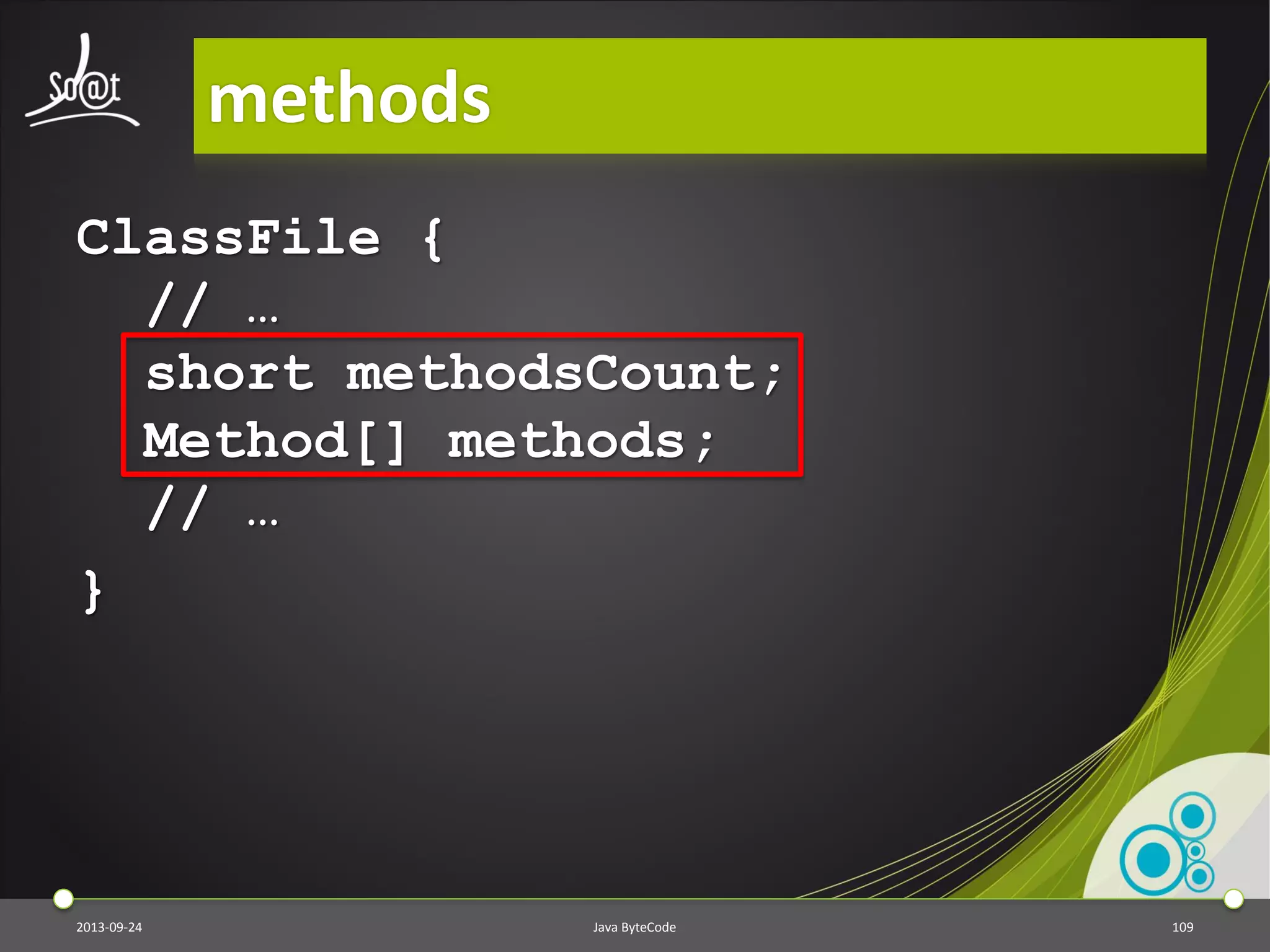 So@t

methods

ClassFile {
// …
short methodsCount;
Method[] methods;
// …
}

2013-09-24

Java ByteCode

109